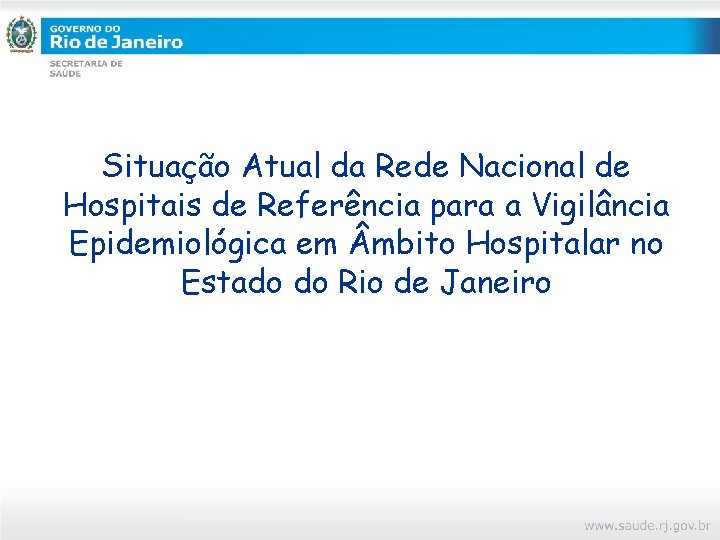 GOVERNO DO
Rio de Janeiro
SECRETARIA DE
SAÚDE

Situação Atual da Rede Nacional de Hospitais de Referência para a Vigilância Epidemiológica em Âmbito Hospitalar no Estado do Rio de Janeiro

www.saude.rj.gov.br